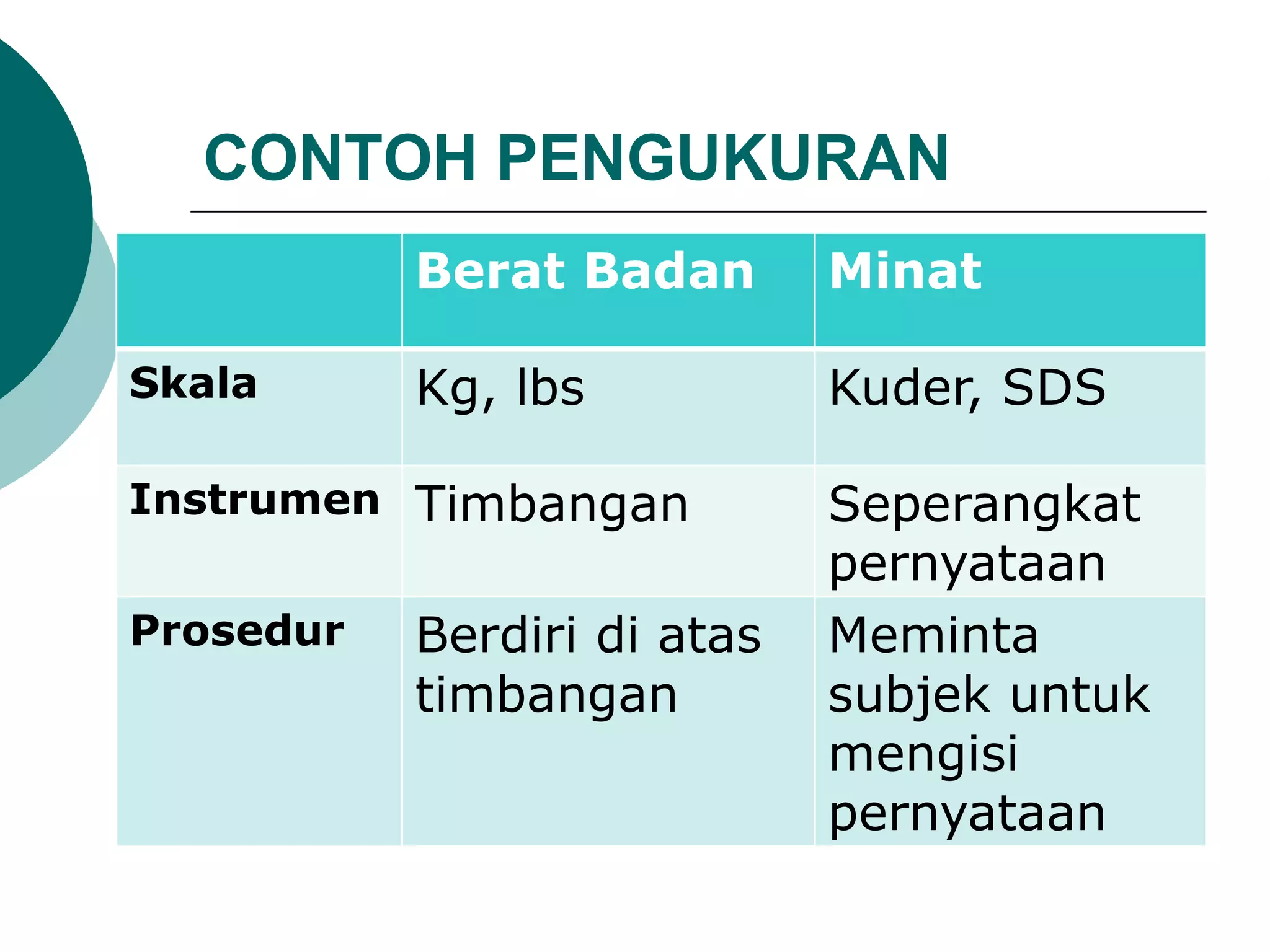 CONTOH PENGUKURAN

| | Berat Badan | Minat |
|---|---|---|
| Skala | Kg, lbs | Kuder, SDS |
| Instrumen | Timbangan | Seperangkat pernyataan |
| Prosedur | Berdiri di atas timbangan | Meminta subjek untuk mengisi pernyataan |